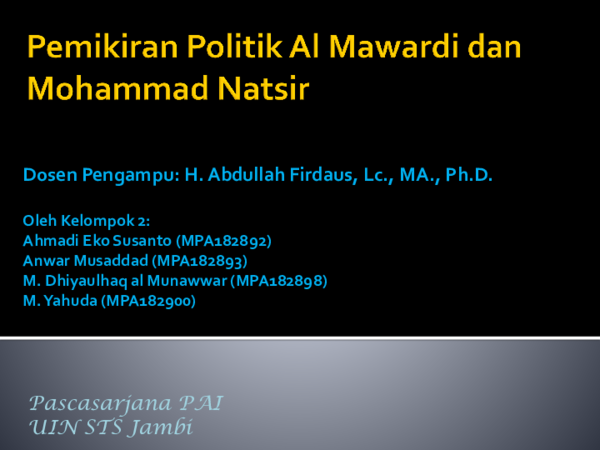 Pemikiran Politik Al Mawardi dan Mohammad Natsir

Dosen Pengampu: H. Abdullah Firdaus, Lc., MA., Ph.D.

Oleh Kelompok 2:
Ahmadi Eko Susanto (MPA182892)
Anwar Musaddad (MPA182893)
M. Dhiyaulhaq al Munawwar (MPA182898)
M. Yahuda (MPA182900)

Pascasarjana PAI
UIN STS Jambi